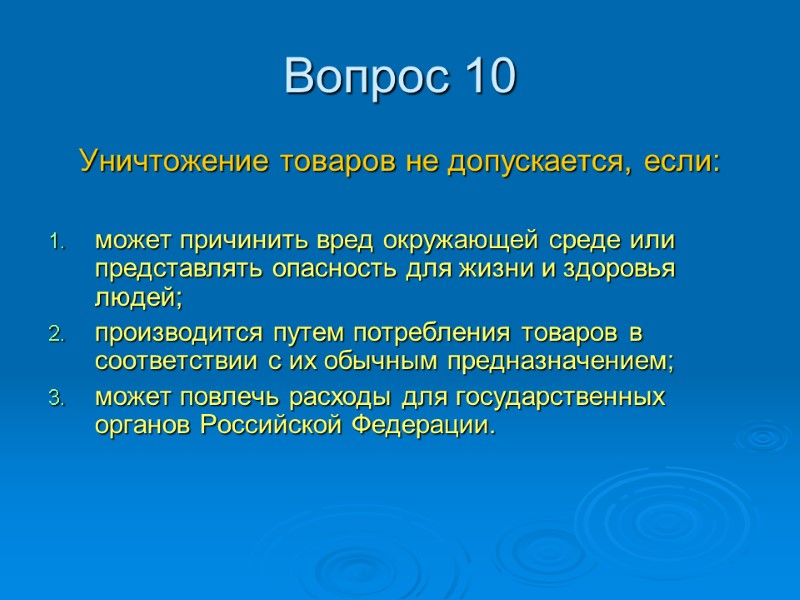 Вопрос 10

Уничтожение товаров не допускается, если:

1. может причинить вред окружающей среде или представлять опасность для жизни и здоровья людей;
2. производится путем потребления товаров в соответствии с их обычным предназначением;
3. может повлечь расходы для государственных органов Российской Федерации.